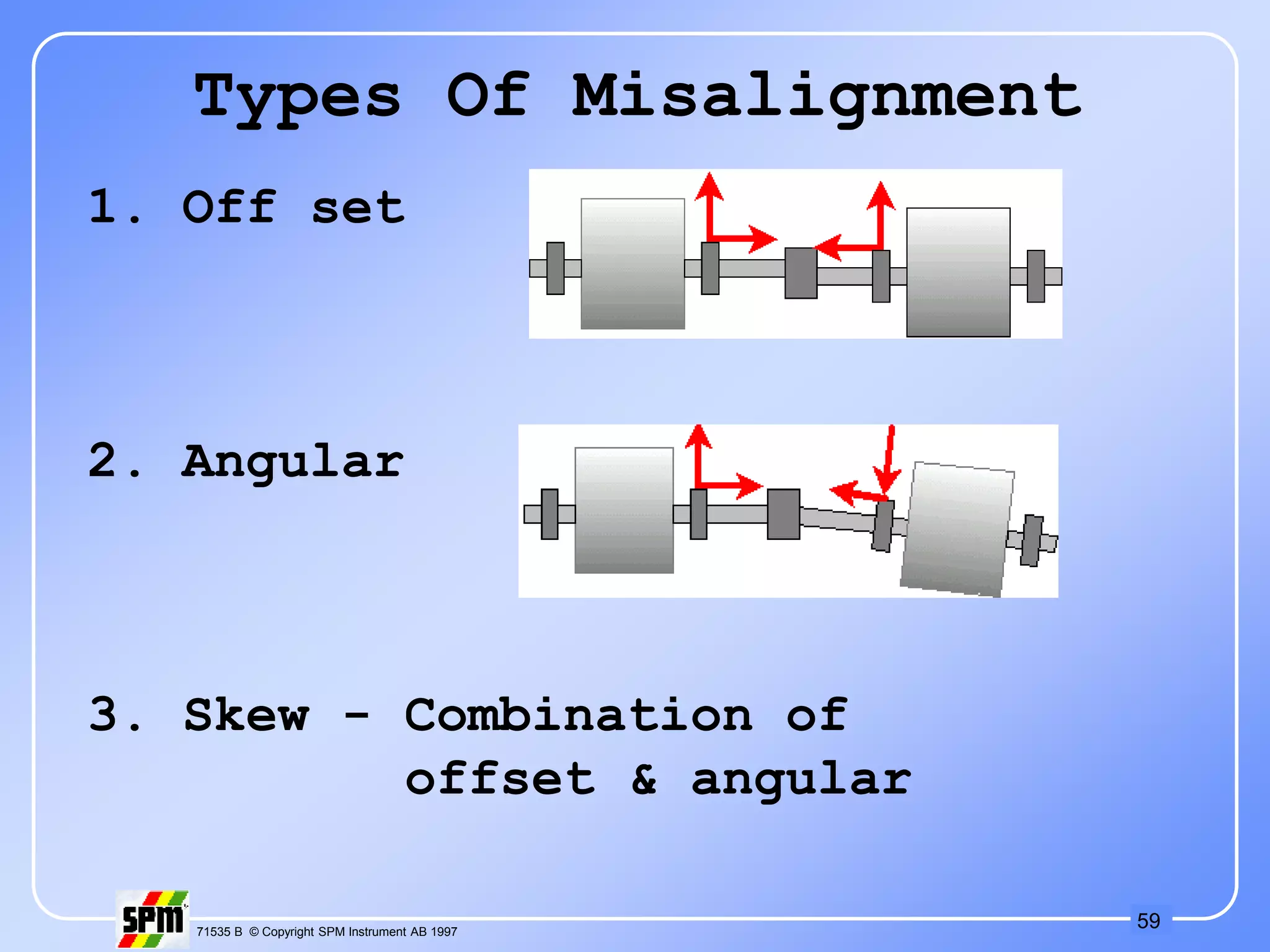 Types Of Misalignment

1. Off set

2. Angular

3. Skew - Combination of offset & angular

SPM

71535 B © Copyright SPM Instrument AB 1997

59